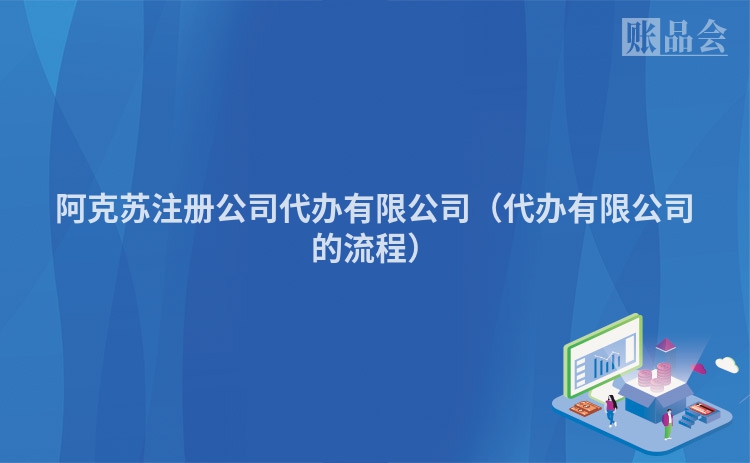 账品会

阿克苏注册公司代办有限公司（代办有限公司的流程）